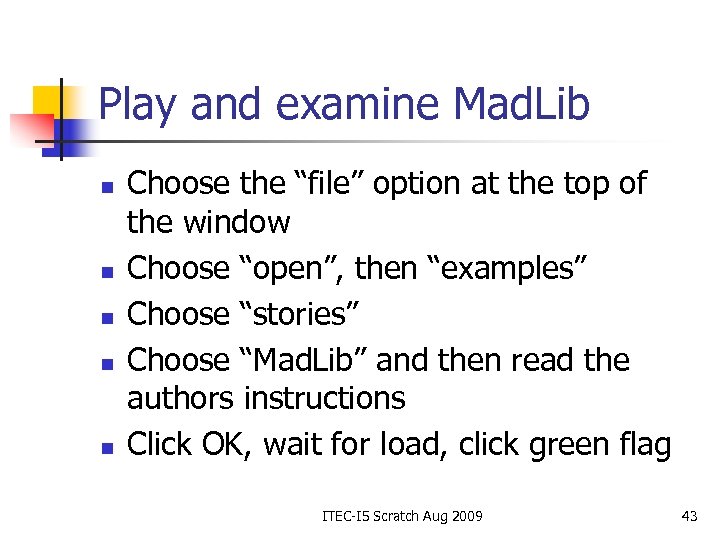 Play and examine MadLib

- Choose the “file” option at the top of the window
- Choose “open”, then “examples”
- Choose “stories”
- Choose “MadLib” and then read the authors instructions
- Click OK, wait for load, click green flag

ITEC-I5 Scratch Aug 2009

43